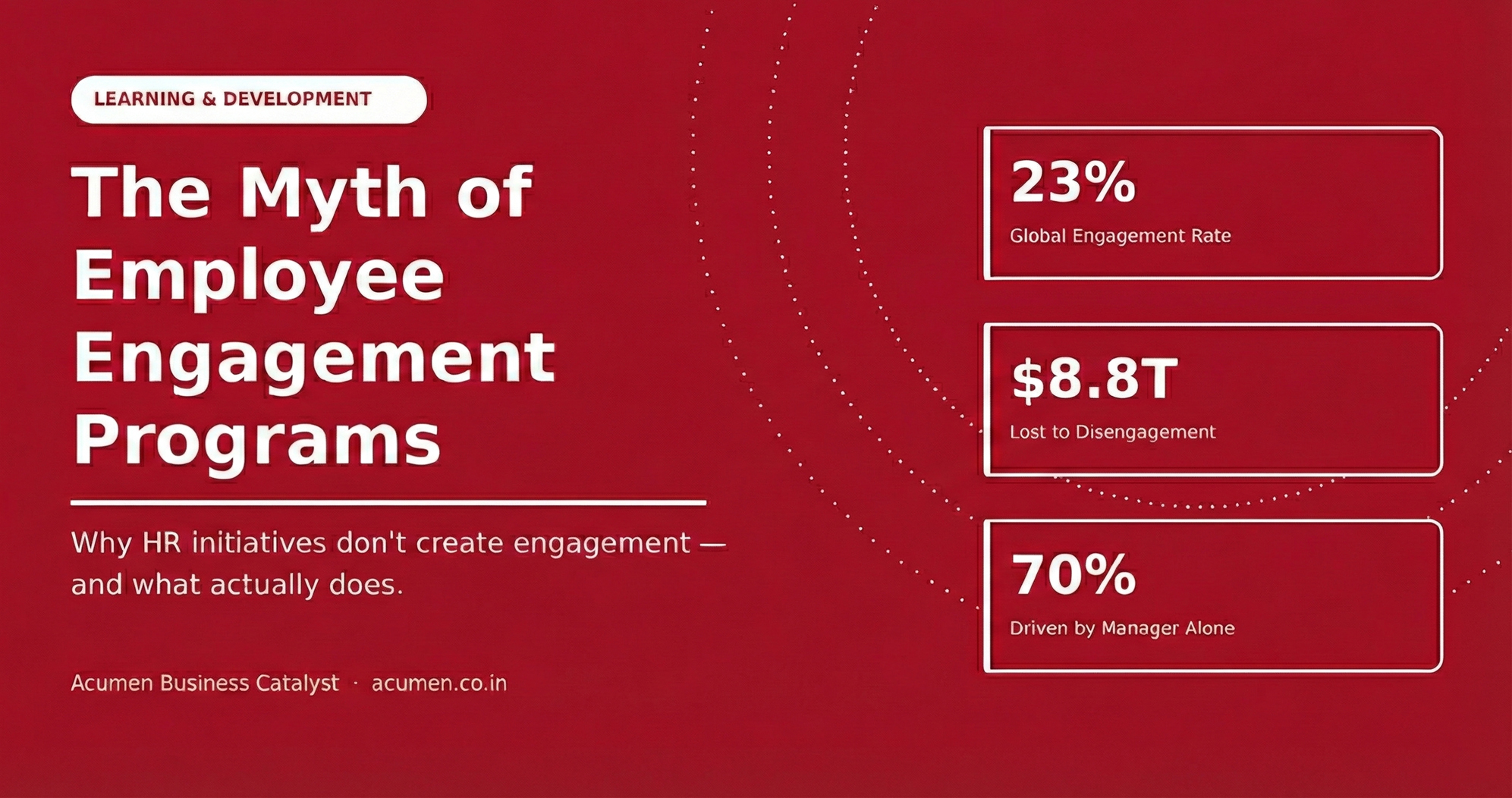 LEARNING & DEVELOPMENT

The Myth of Employee Engagement Programs

Why HR initiatives don't create engagement — and what actually does.

Acumen Business Catalyst · acumen.co.in

23%
Global Engagement Rate

$8.8T
Lost to Disengagement

70%
Driven by Manager Alone